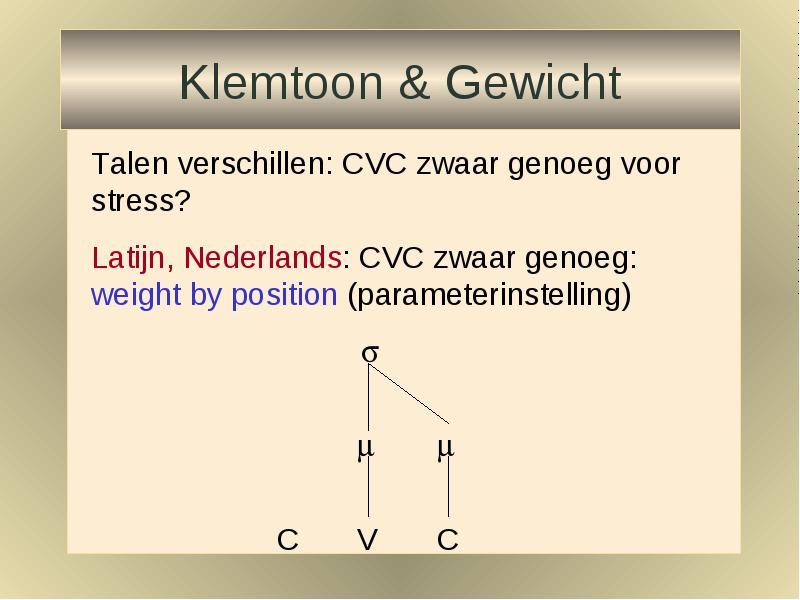 Klemtoon & Gewicht

Talen verschillen: CVC zwaar genoeg voor stress?

Latijn, Nederlands: CVC zwaar genoeg: weight by position (parameterinstelling)

σ

μ μ

C V C